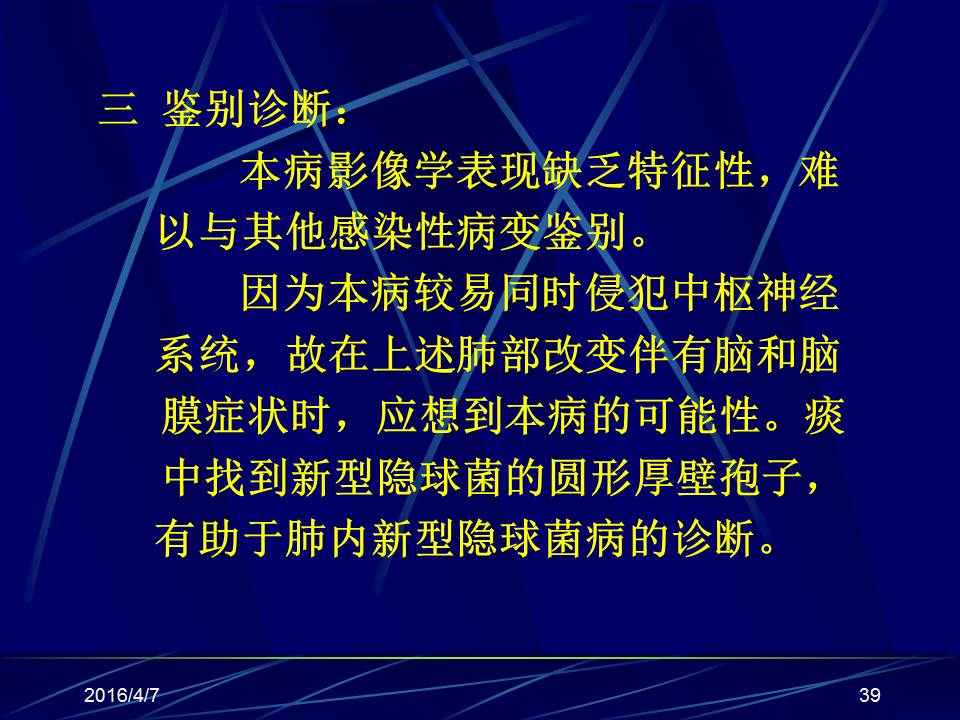 三 鉴别诊断：

本病影像学表现缺乏特征性，难以与其他感染性病变鉴别。

因为本病较易同时侵犯中枢神经系统，故在上述肺部改变伴有脑和脑膜症状时，应想到本病的可能性。痰中找到新型隐球菌的圆形厚壁孢子，有助于肺内新型隐球菌病的诊断。

2016/4/7

39